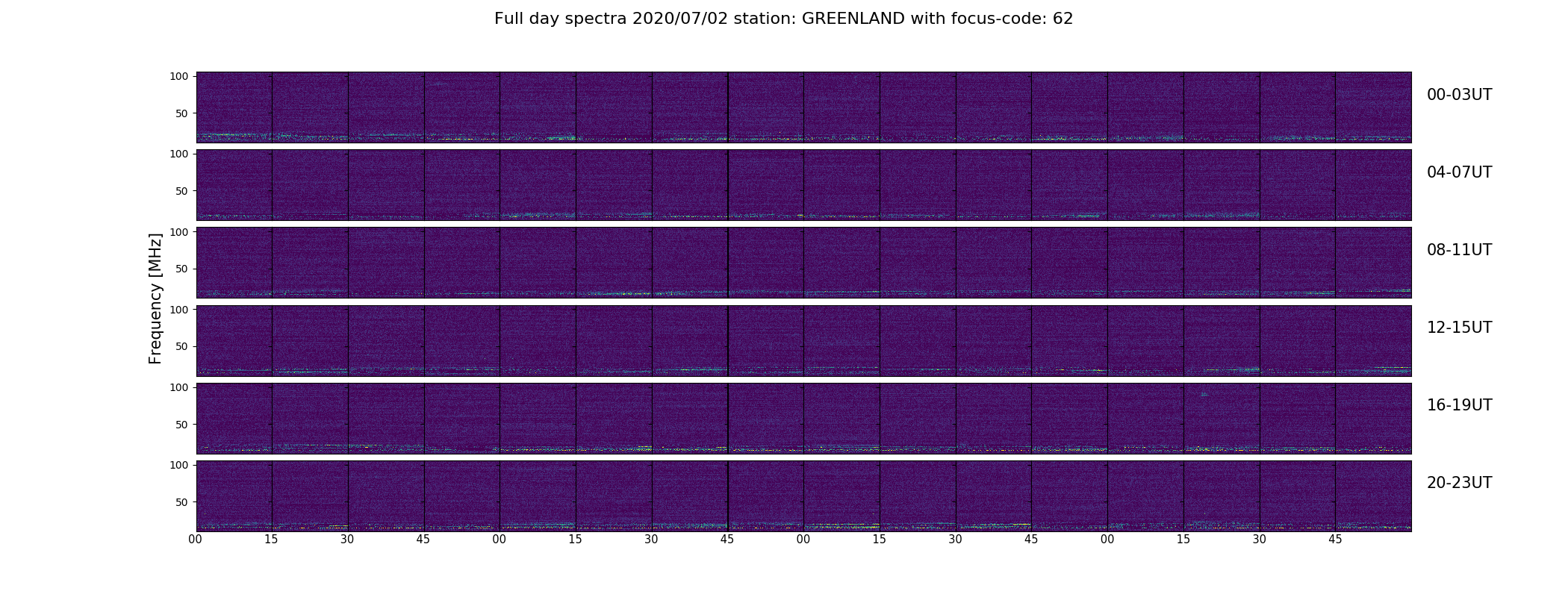 Full day spectra 2020/07/02 station: GREENLAND with focus-code: 62

Frequency [MHz]

100
50
00-03UT

100
50
04-07UT

100
50
08-11UT

100
50
12-15UT

100
50
16-19UT

100
50
20-23UT

00 15 30 45 00 15 30 45 00 15 30 45 00 15 30 45